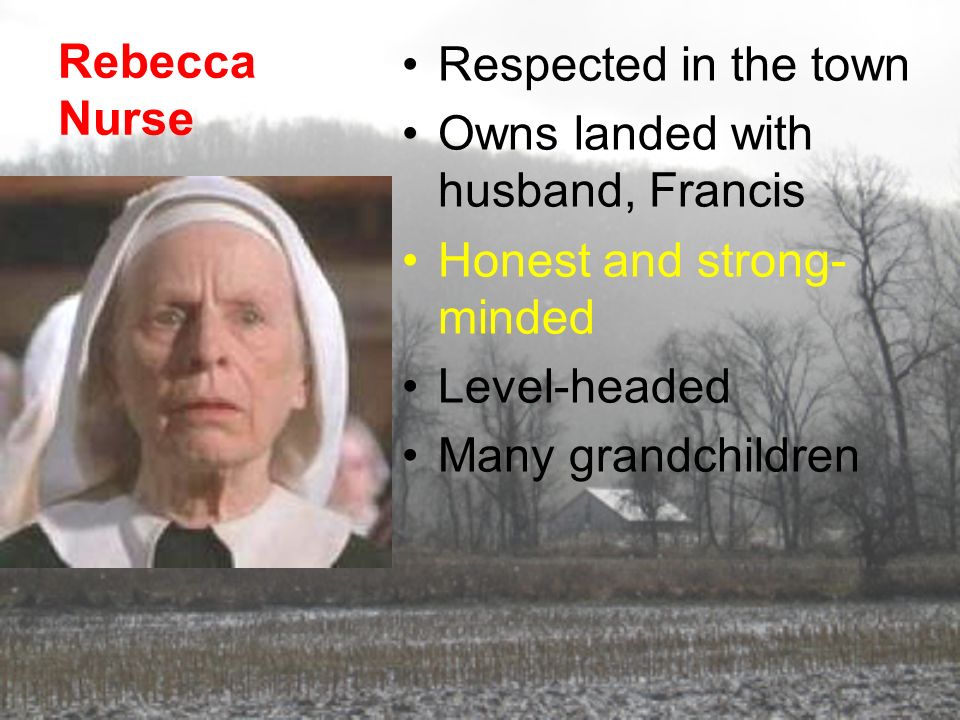 Rebecca Nurse

• Respected in the town
• Owns landed with husband, Francis
• Honest and strong-minded
• Level-headed
• Many grandchildren